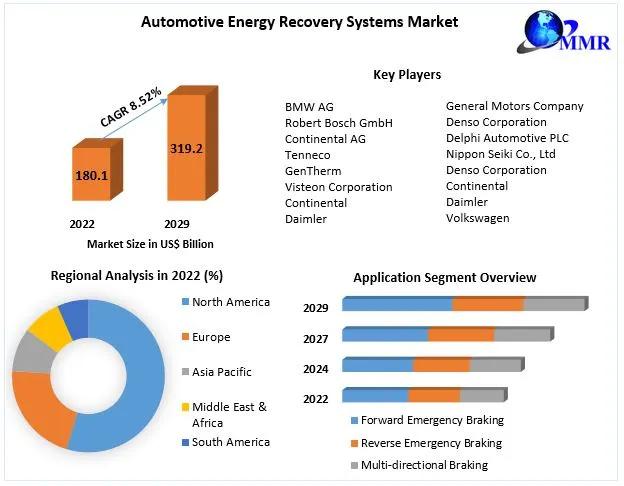 Automotive Energy Recovery Systems Market

MMR

CAGR 8.52%

180.1

319.2

2022

2029

Market Size in US$ Billion

Key Players

BMW AG
Robert Bosch GmbH
Continental AG
Tenneco
GenTherm
Visteon Corporation
Continental
Daimler

General Motors Company
Denso Corporation
Delphi Automotive PLC
Nippon Seiki Co., Ltd
Denso Corporation
Continental
Daimler
Volkswagen

Regional Analysis in 2022 (%)

North America
Europe
Asia Pacific
Middle East & Africa
South America

Application Segment Overview

2029
2027
2024
2022

Forward Emergency Braking
Reverse Emergency Braking
Multi-directional Braking